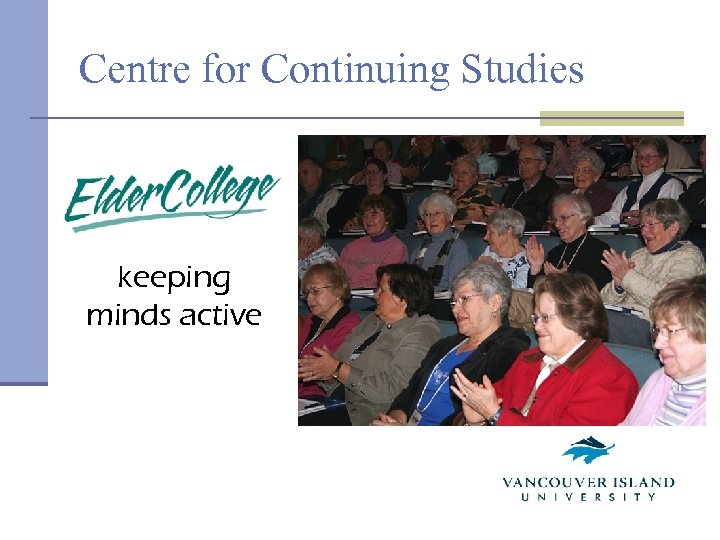 Centre for Continuing Studies

ElderCollege

keeping minds active

VANCOUVER ISLAND UNIVERSITY